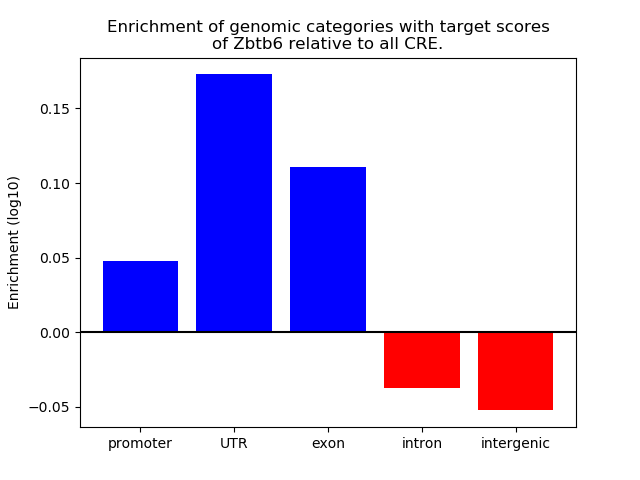 Enrichment of genomic categories with target scores of Zbtb6 relative to all CRE.

Enrichment (log10)

0.15
0.10
0.05
0.00
−0.05

promoter
UTR
exon
intron
intergenic